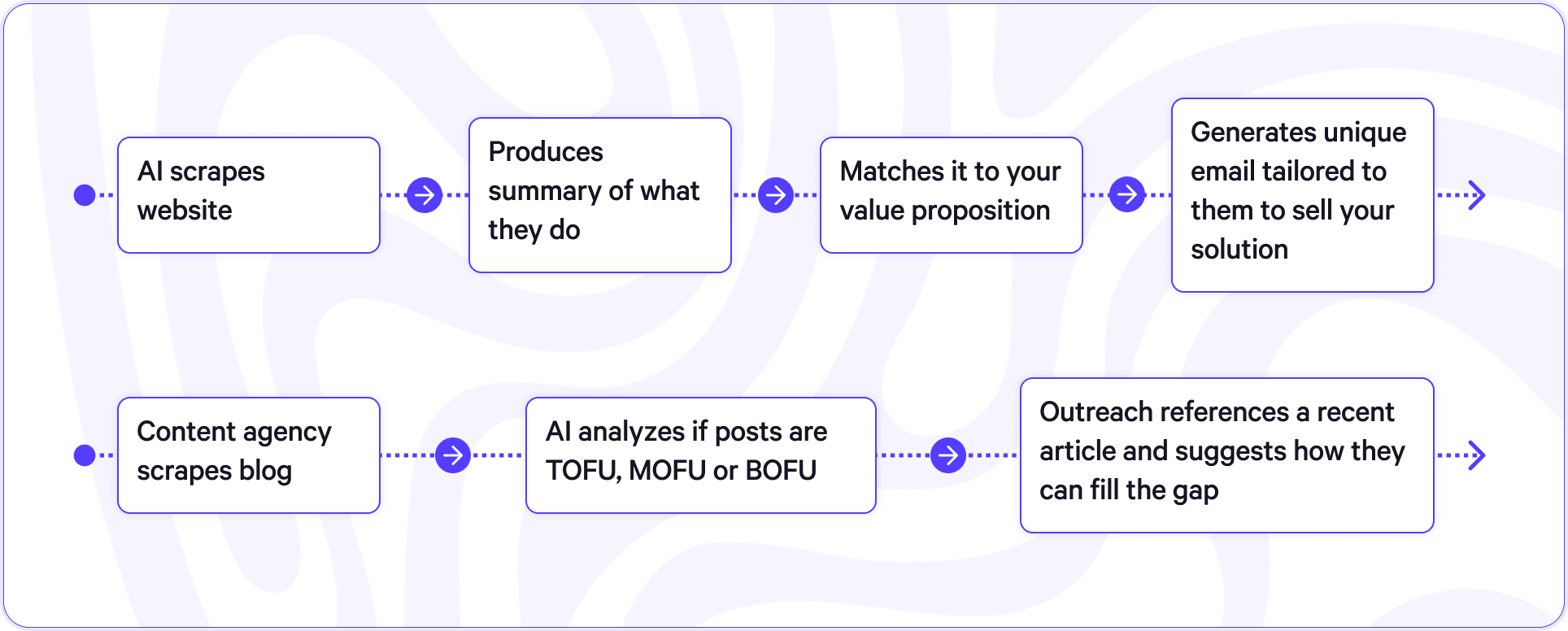 AI scrapes website

Produces summary of what they do

Matches it to your value proposition

Generates unique email tailored to them to sell your solution

Content agency scrapes blog

AI analyzes if posts are TOFU, MOFU or BOFU

Outreach references a recent article and suggests how they can fill the gap